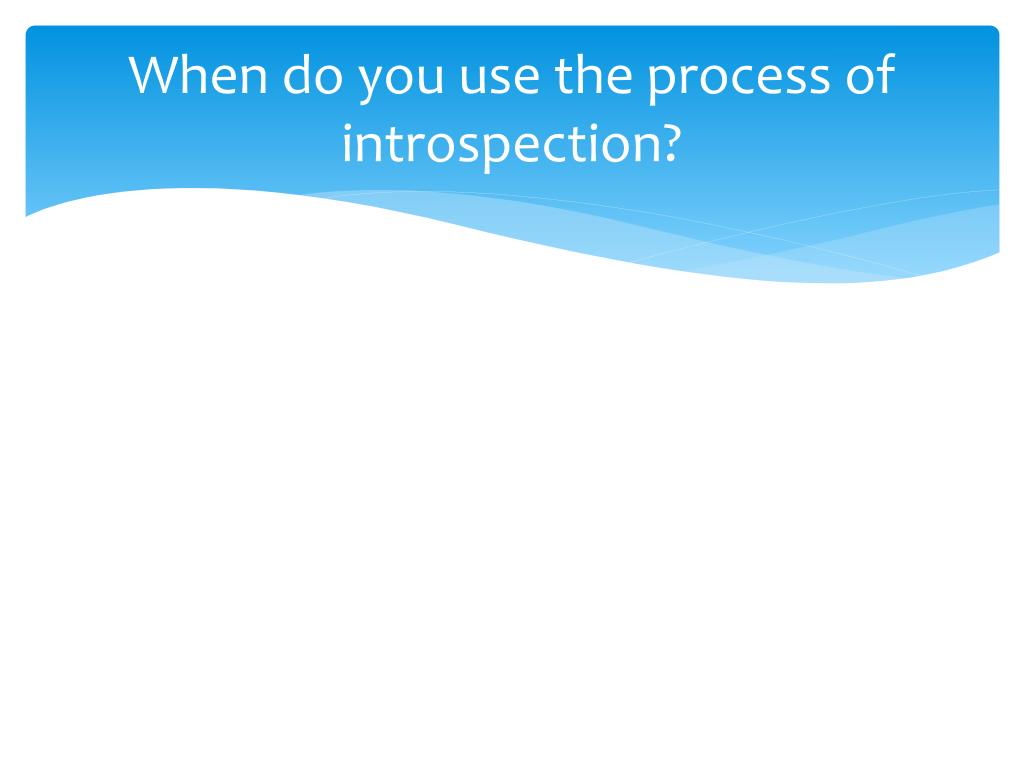 When do you use the process of introspection?